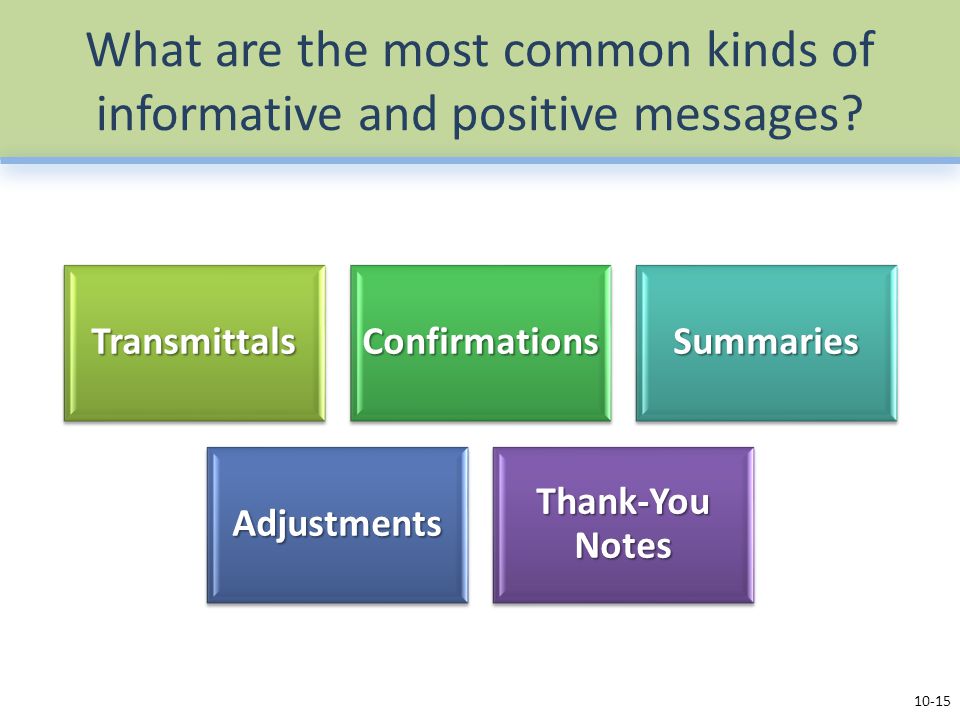 What are the most common kinds of informative and positive messages?

Transmittals

Confirmations

Summaries

Adjustments

Thank-You Notes

10-15